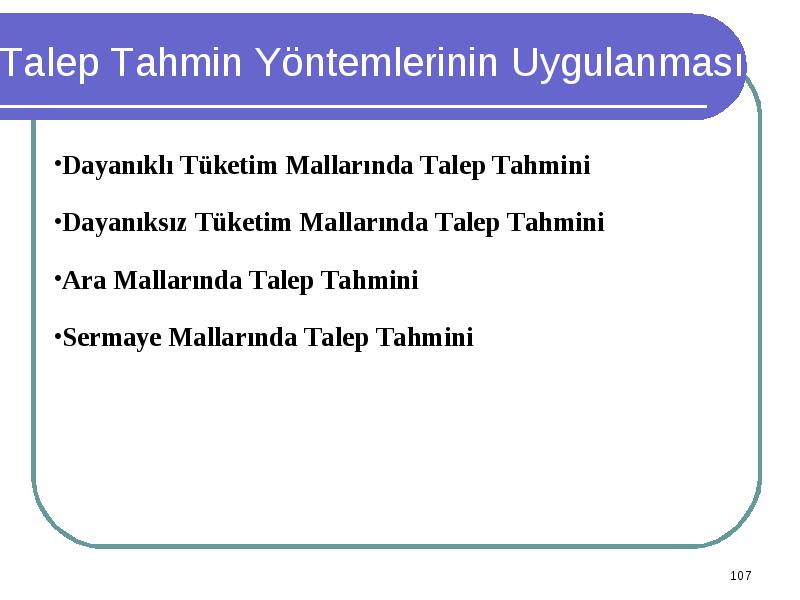 Talep Tahmin Yöntemlerinin Uygulanması

•Dayanıklı Tüketim Mallarında Talep Tahmini

•Dayanıksız Tüketim Mallarında Talep Tahmini

•Ara Mallarında Talep Tahmini

•Sermaye Mallarında Talep Tahmini

107